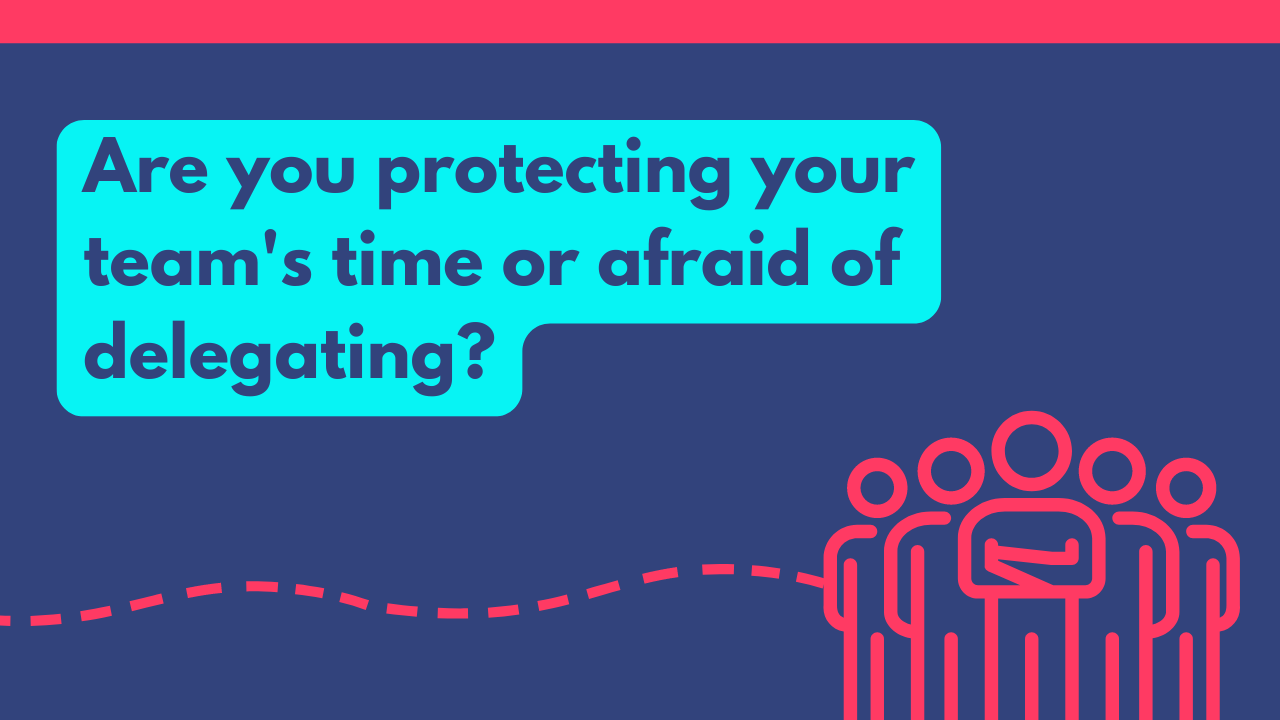 Are you protecting your team's time or afraid of delegating?